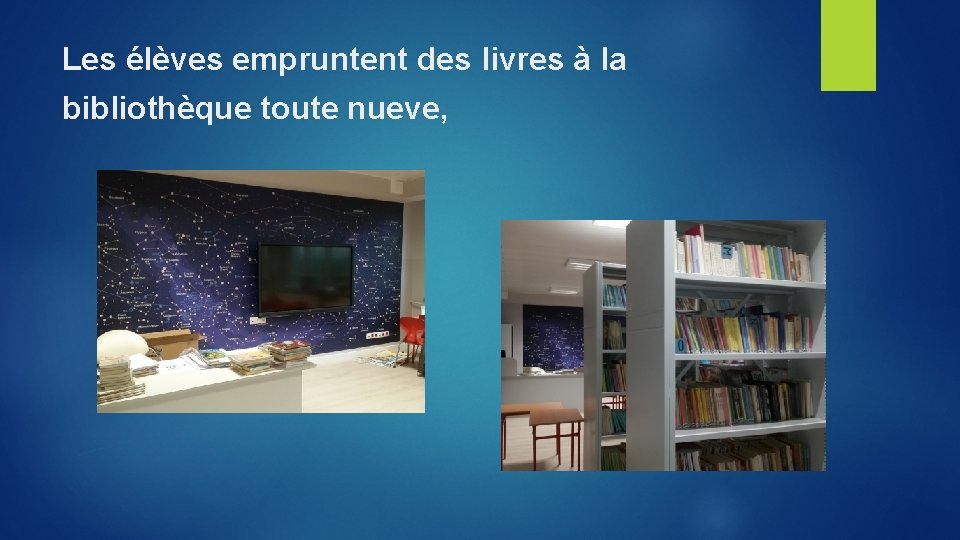 Les élèves empruntent des livres à la bibliothèque toute nueve,